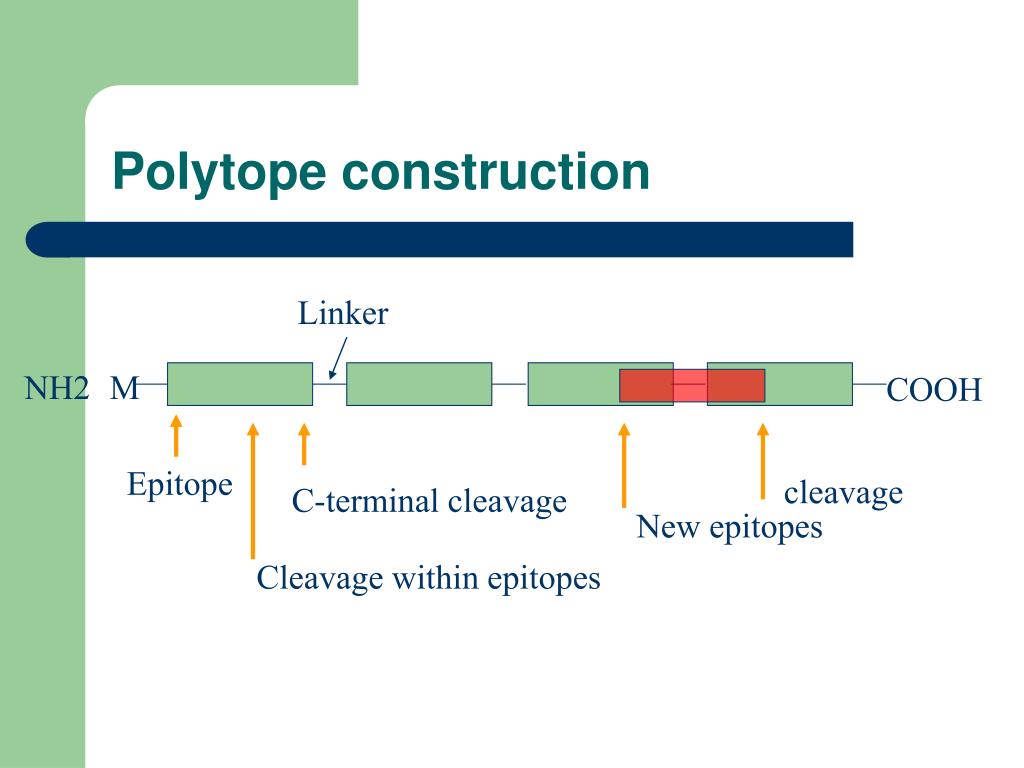 Polytope construction

Linker

NH2 M

COOH

Epitope

C-terminal cleavage

Cleavage within epitopes

New epitopes

cleavage